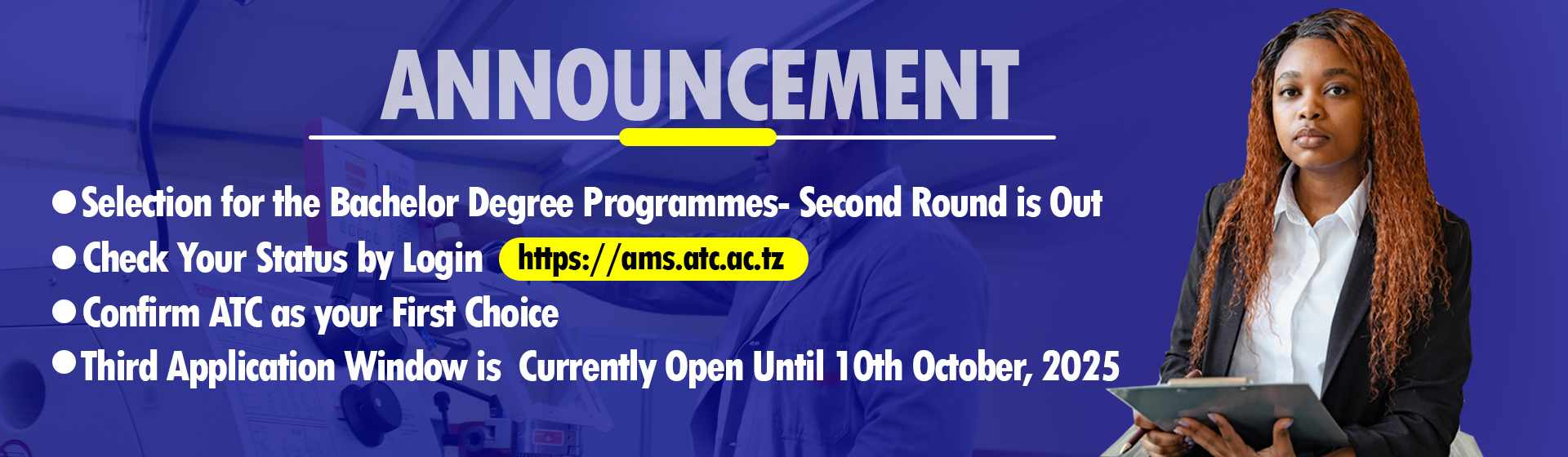 ANNOUNCEMENT

● Selection for the Bachelor Degree Programmes- Second Round is Out
● Check Your Status by Login https://ams.atc.ac.tz
● Confirm ATC as your First Choice
● Third Application Window is Currently Open Until 10th October, 2025